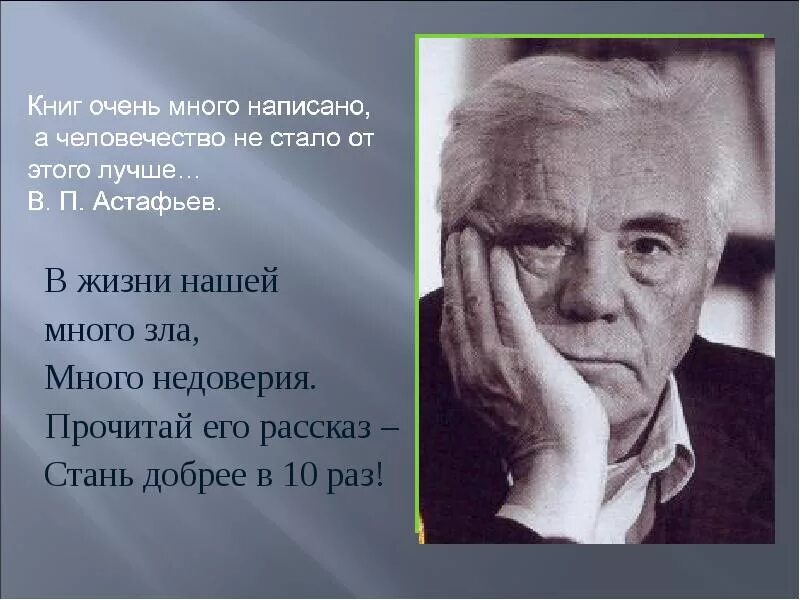 Книг очень много написано, а человечество не стало от этого лучше…
В. П. Астафьев.

В жизни нашей
много зла,
Много недоверия.
Прочитай его рассказ –
Стань добрее в 10 раз!